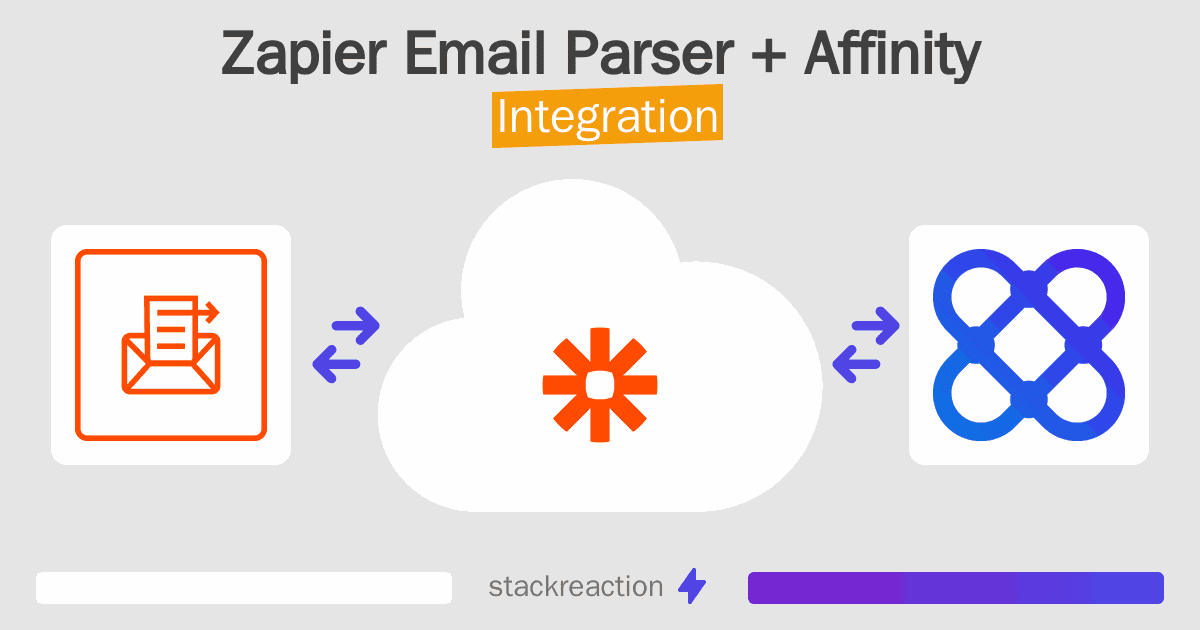 Zapier Email Parser + Affinity
Integration

stackreaction